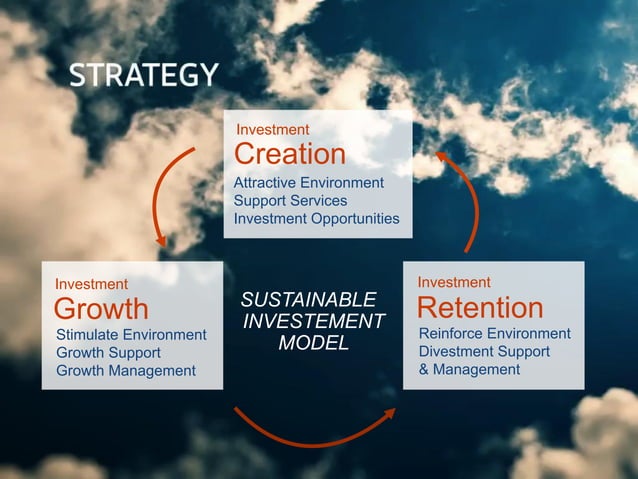 STRATEGY

Investment
Creation
Attractive Environment
Support Services
Investment Opportunities

Investment
Growth
Stimulate Environment
Growth Support
Growth Management

SUSTAINABLE
INVESTEMENT
MODEL

Investment
Retention
Reinforce Environment
Divestment Support
& Management